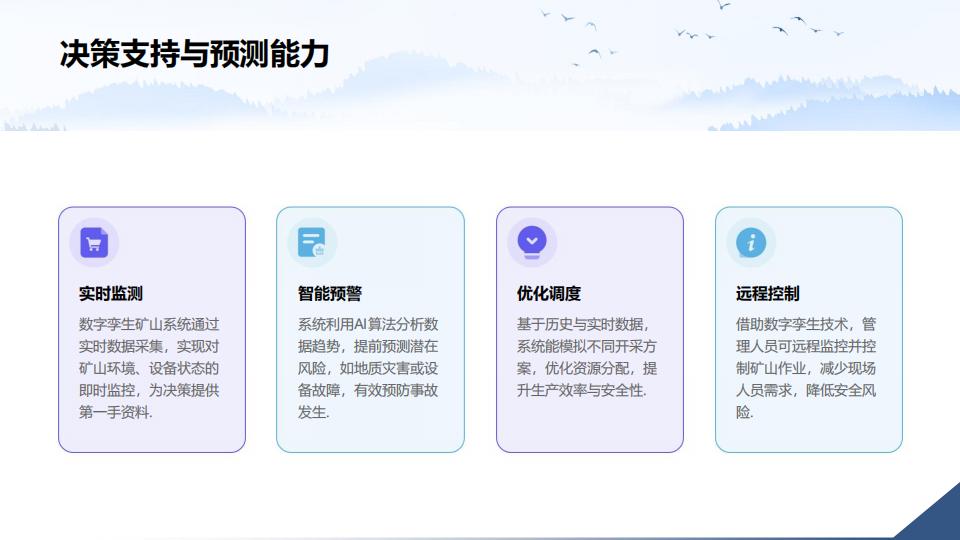 决策支持与预测能力

实时监测

数字孪生矿山系统通过实时数据采集，实现对矿山环境、设备状态的即时监控，为决策提供第一手资料.

智能预警

系统利用AI算法分析数据趋势，提前预测潜在风险，如地质灾害或设备故障，有效预防事故发生.

优化调度

基于历史与实时数据，系统能模拟不同开采方案，优化资源分配，提升生产效率与安全性.

远程控制

借助数字孪生技术，管理人员可远程监控并控制矿山作业，减少现场人员需求，降低安全风险.